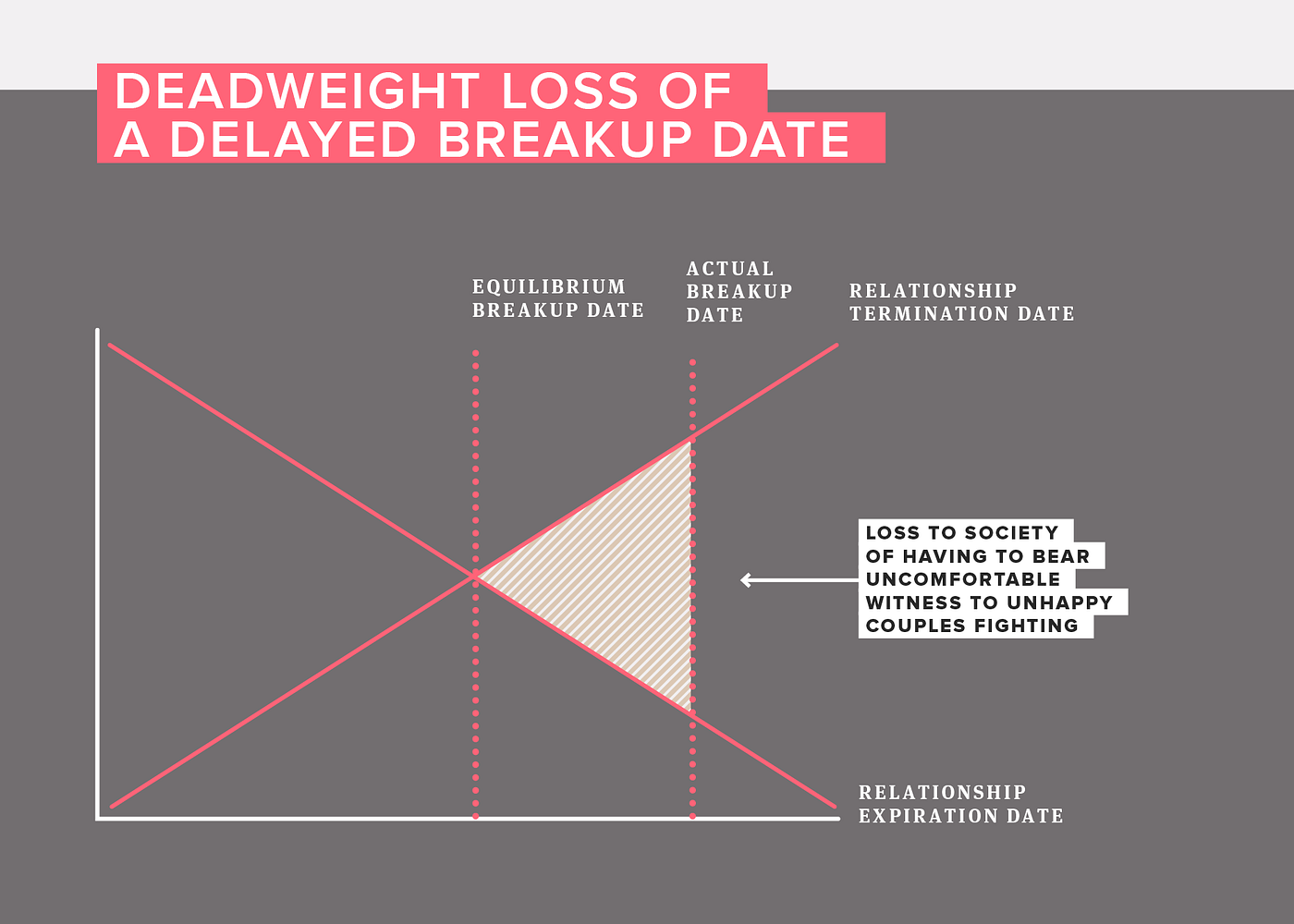 DEADWEIGHT LOSS OF A DELAYED BREAKUP DATE

EQUILIBRIUM BREAKUP DATE

ACTUAL BREAKUP DATE

RELATIONSHIP TERMINATION DATE

LOSS TO SOCIETY OF HAVING TO BEAR UNCOMFORTABLE WITNESS TO UNHAPPY COUPLES FIGHTING

RELATIONSHIP EXPIRATION DATE